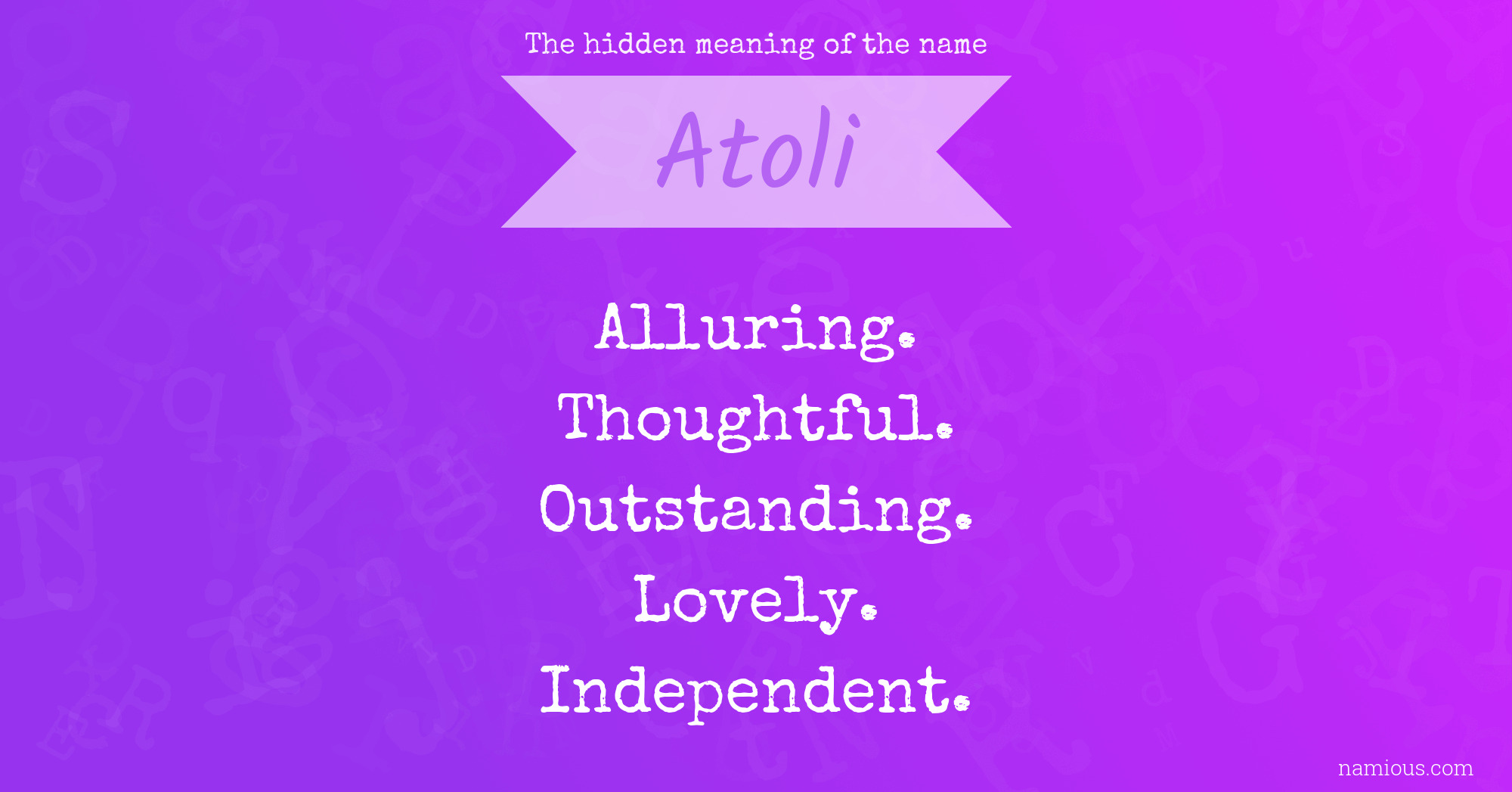 The hidden meaning of the name

Atoli

Alluring.
Thoughtful.
Outstanding.
Lovely.
Independent.

namious.com